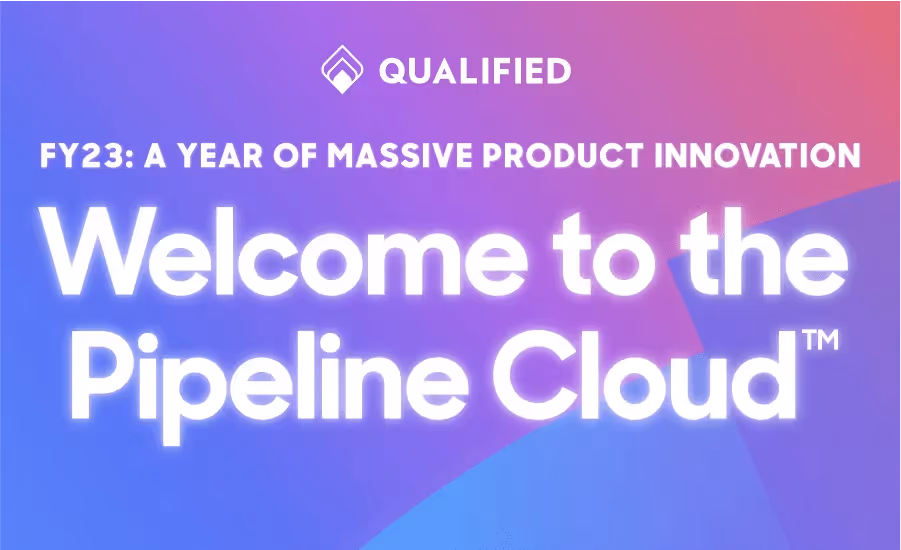 QUALIFIED

FY23: A YEAR OF MASSIVE PRODUCT INNOVATION

Welcome to the Pipeline Cloud™